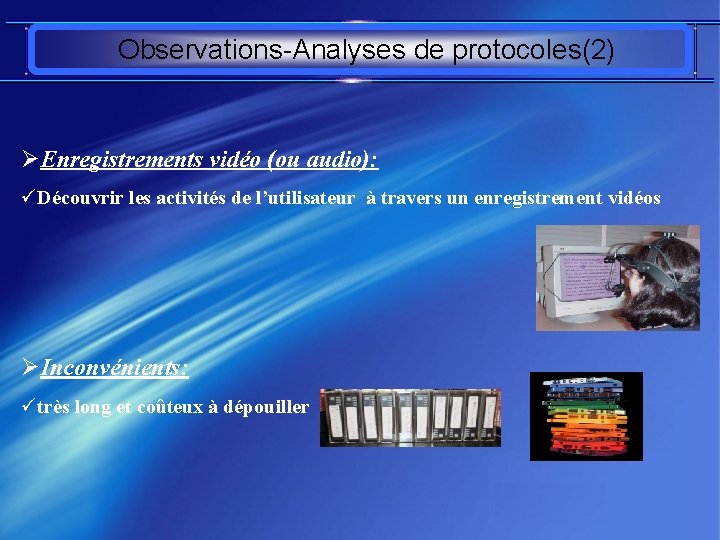 Observations-Analyses de protocoles(2)

➢Enregistrements vidéo (ou audio):

✓Découvrir les activités de l'utilisateur à travers un enregistrement vidéos

➢Inconvénients:

✓très long et coûteux à dépouiller